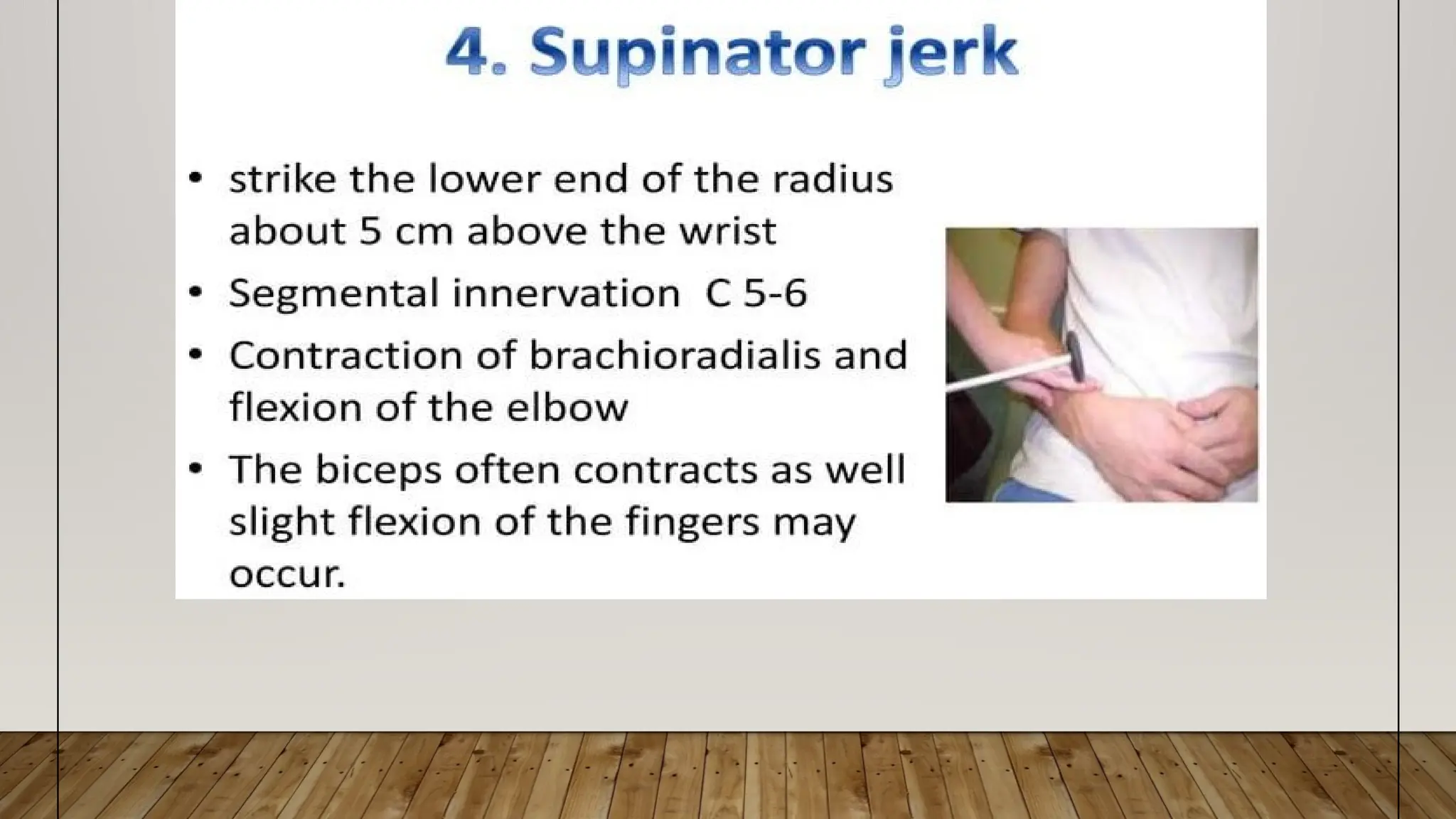 4. Supinator jerk

• strike the lower end of the radius about 5 cm above the wrist
• Segmental innervation  C 5-6
• Contraction of brachioradialis and flexion of the elbow
• The biceps often contracts as well slight flexion of the fingers may occur.